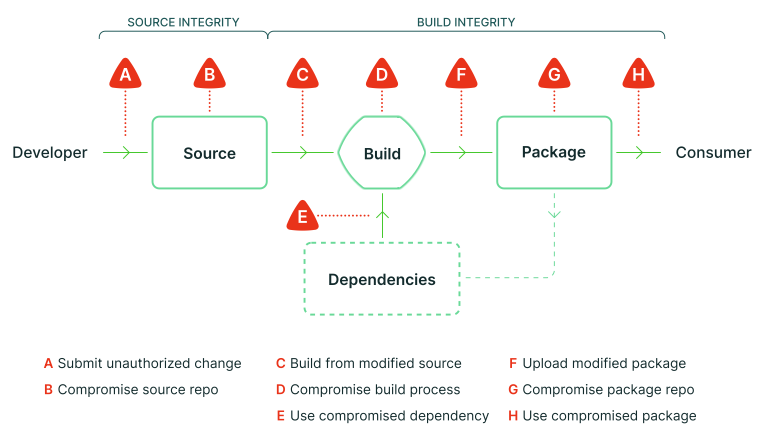 SOURCE INTEGRITY

BUILD INTEGRITY

A B C D F G H

Developer

Source

Build

Package

Consumer

E

Dependencies

A Submit unauthorized change
B Compromise source repo

C Build from modified source
D Compromise build process
E Use compromised dependency

F Upload modified package
G Compromise package repo
H Use compromised package